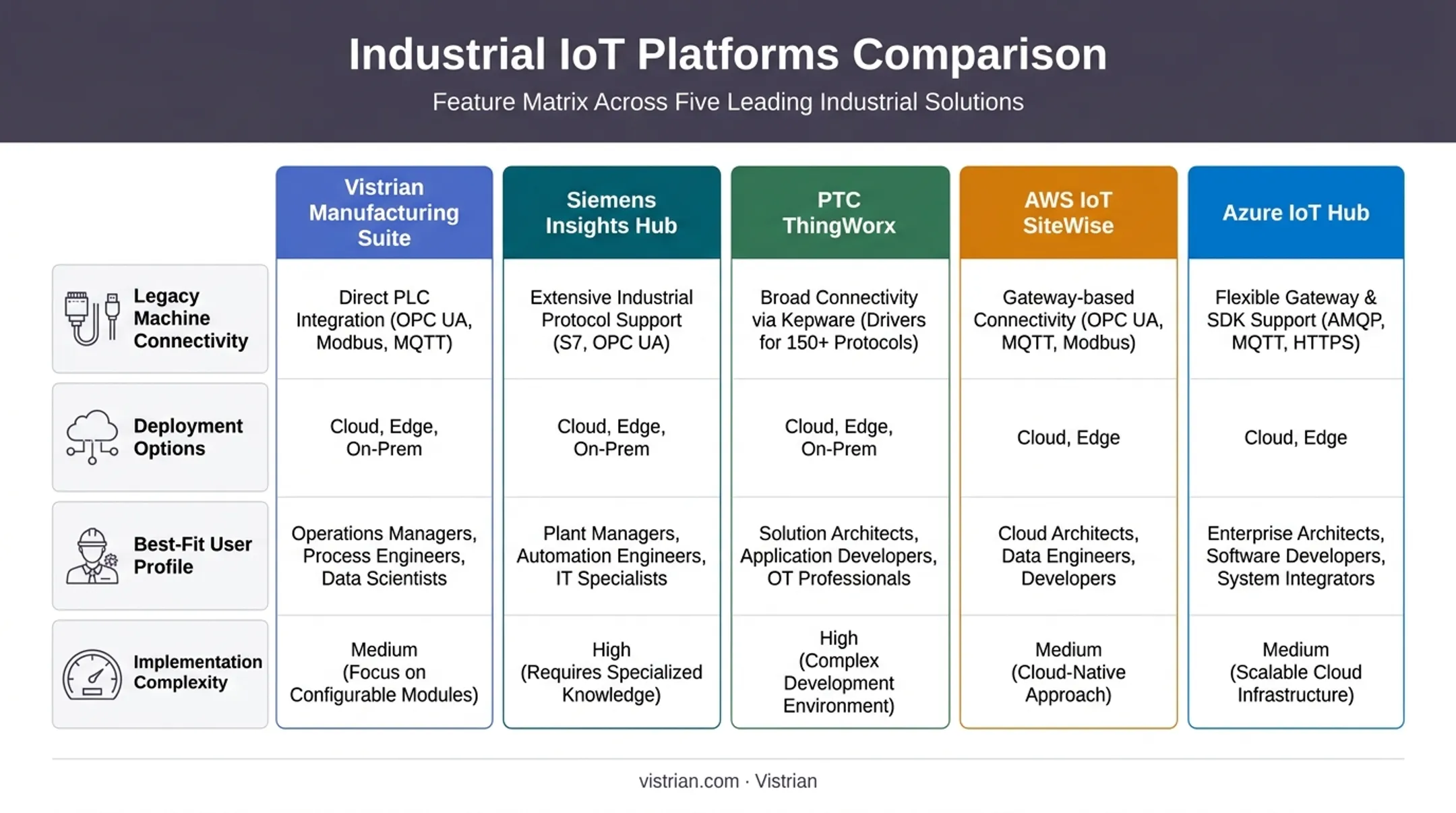 Industrial IoT Platforms Comparison

Feature Matrix Across Five Leading Industrial Solutions

| | Vistrian Manufacturing Suite | Siemens Insights Hub | PTC ThingWorx | AWS IoT SiteWise | Azure IoT Hub |
|---|---|---|---|---|---|
| Legacy Machine Connectivity | Direct PLC Integration (OPC UA, Modbus, MQTT) | Extensive Industrial Protocol Support (S7, OPC UA) | Broad Connectivity via Kepware (Drivers for 150+ Protocols) | Gateway-based Connectivity (OPC UA, MQTT, Modbus) | Flexible Gateway & SDK Support (AMQP, MQTT, HTTPS) |
| Deployment Options | Cloud, Edge, On-Prem | Cloud, Edge, On-Prem | Cloud, Edge, On-Prem | Cloud, Edge | Cloud, Edge |
| Best-Fit User Profile | Operations Managers, Process Engineers, Data Scientists | Plant Managers, Automation Engineers, IT Specialists | Solution Architects, Application Developers, OT Professionals | Cloud Architects, Data Engineers, Developers | Enterprise Architects, Software Developers, System Integrators |
| Implementation Complexity | Medium (Focus on Configurable Modules) | High (Requires Specialized Knowledge) | High (Complex Development Environment) | Medium (Cloud-Native Approach) | Medium (Scalable Cloud Infrastructure) |

vistrian.com · Vistrian